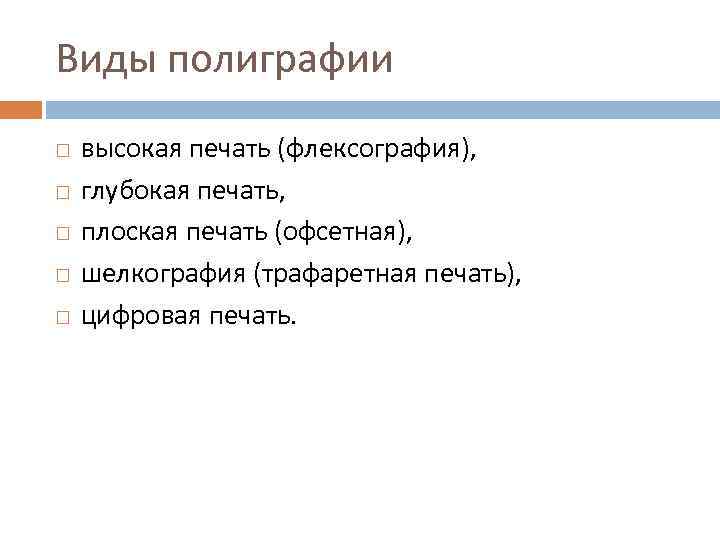 Виды полиграфии

□ высокая печать (флексография),
□ глубокая печать,
□ плоская печать (офсетная),
□ шелкография (трафаретная печать),
□ цифровая печать.